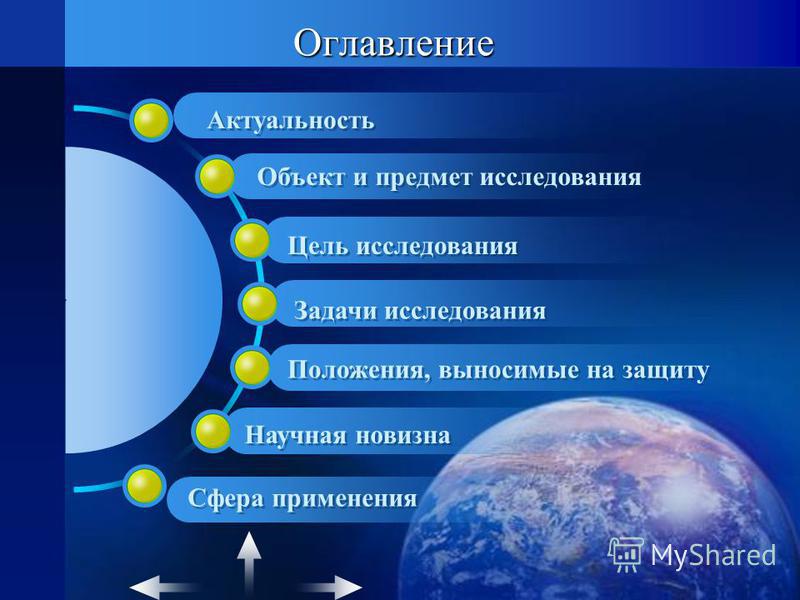 Оглавление

Актуальность

Объект и предмет исследования

Цель исследования

Задачи исследования

Положения, выносимые на защиту

Научная новизна

Сфера применения

MyShared